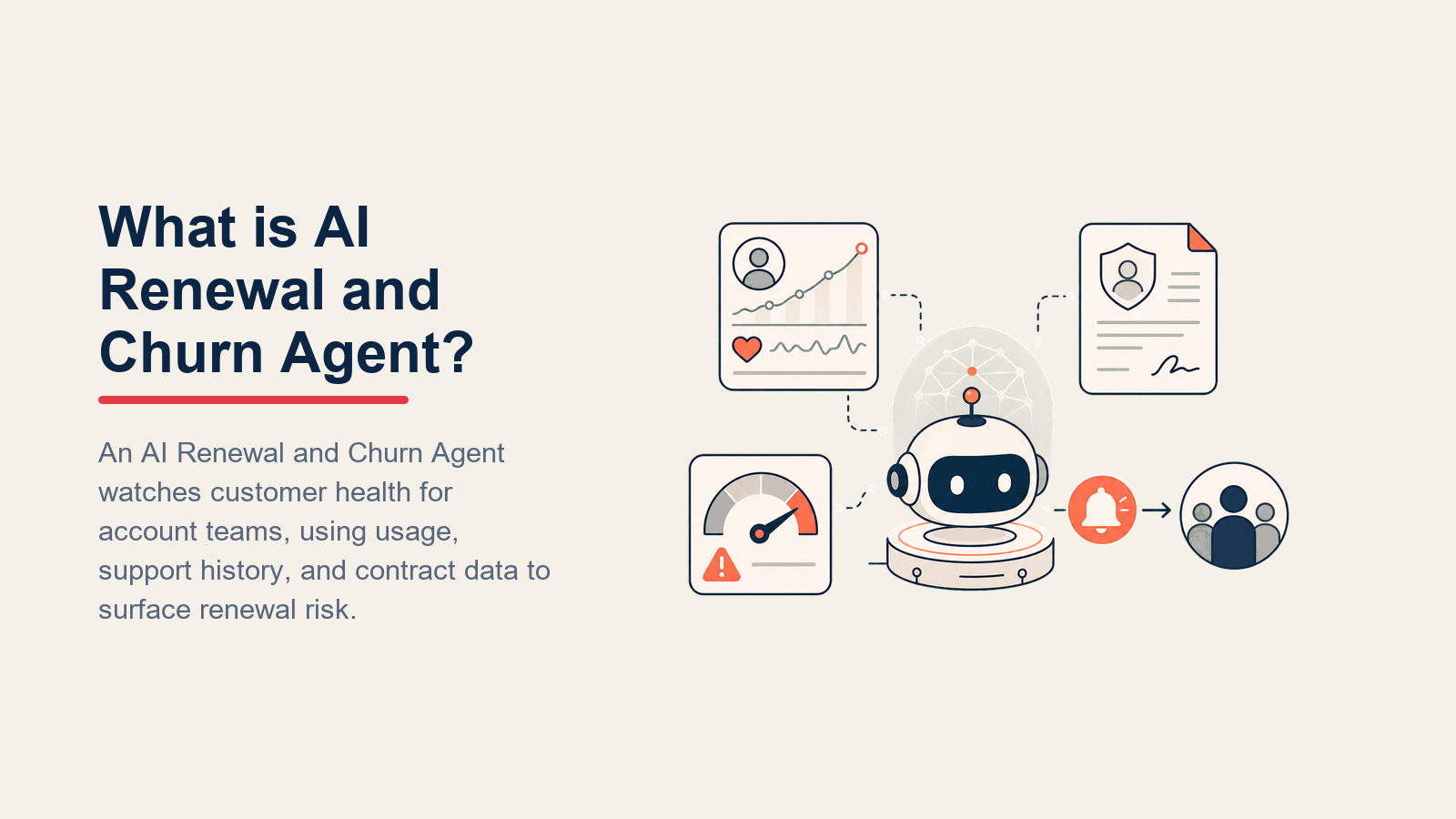 What is AI Renewal and Churn Agent?

An AI Renewal and Churn Agent watches customer health for account teams, using usage, support history, and contract data to surface renewal risk.